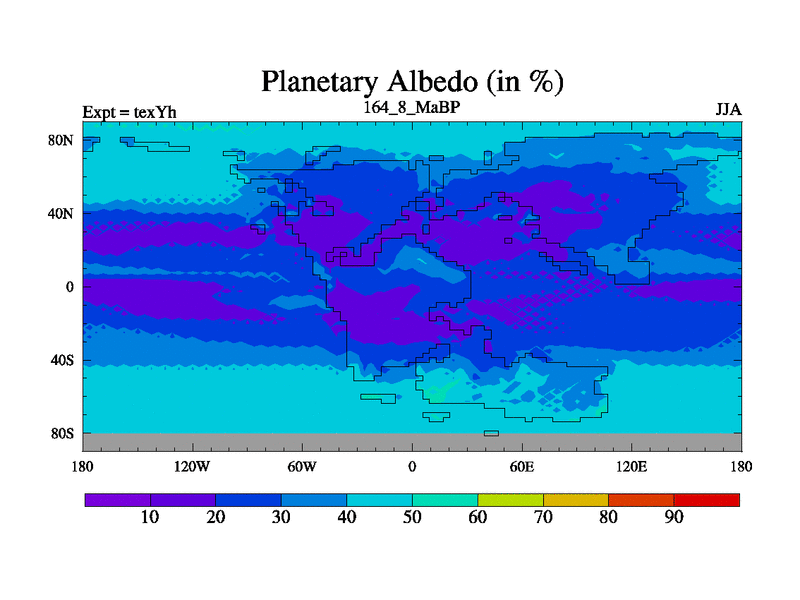 Planetary Albedo (in %)

Expt = texYh

164_8_MaBP

JJA

80N

40N

0

40S

80S

180

120W

60W

0

60E

120E

180

10

20

30

40

50

60

70

80

90